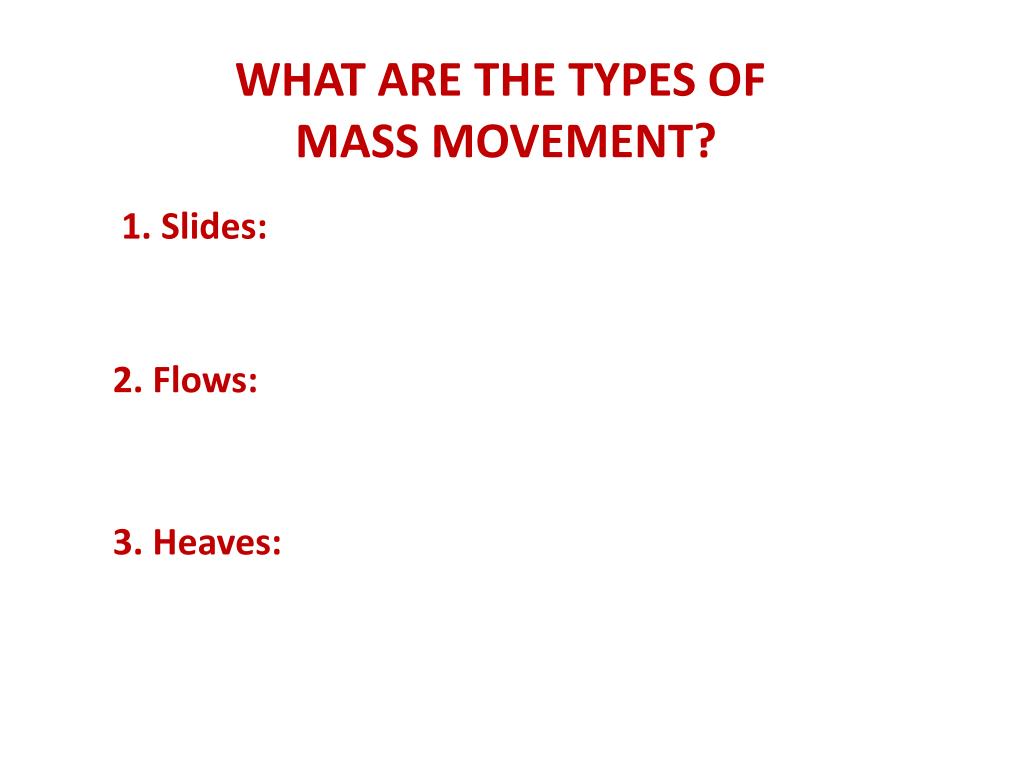 WHAT ARE THE TYPES OF MASS MOVEMENT?

1. Slides:

2. Flows:

3. Heaves: